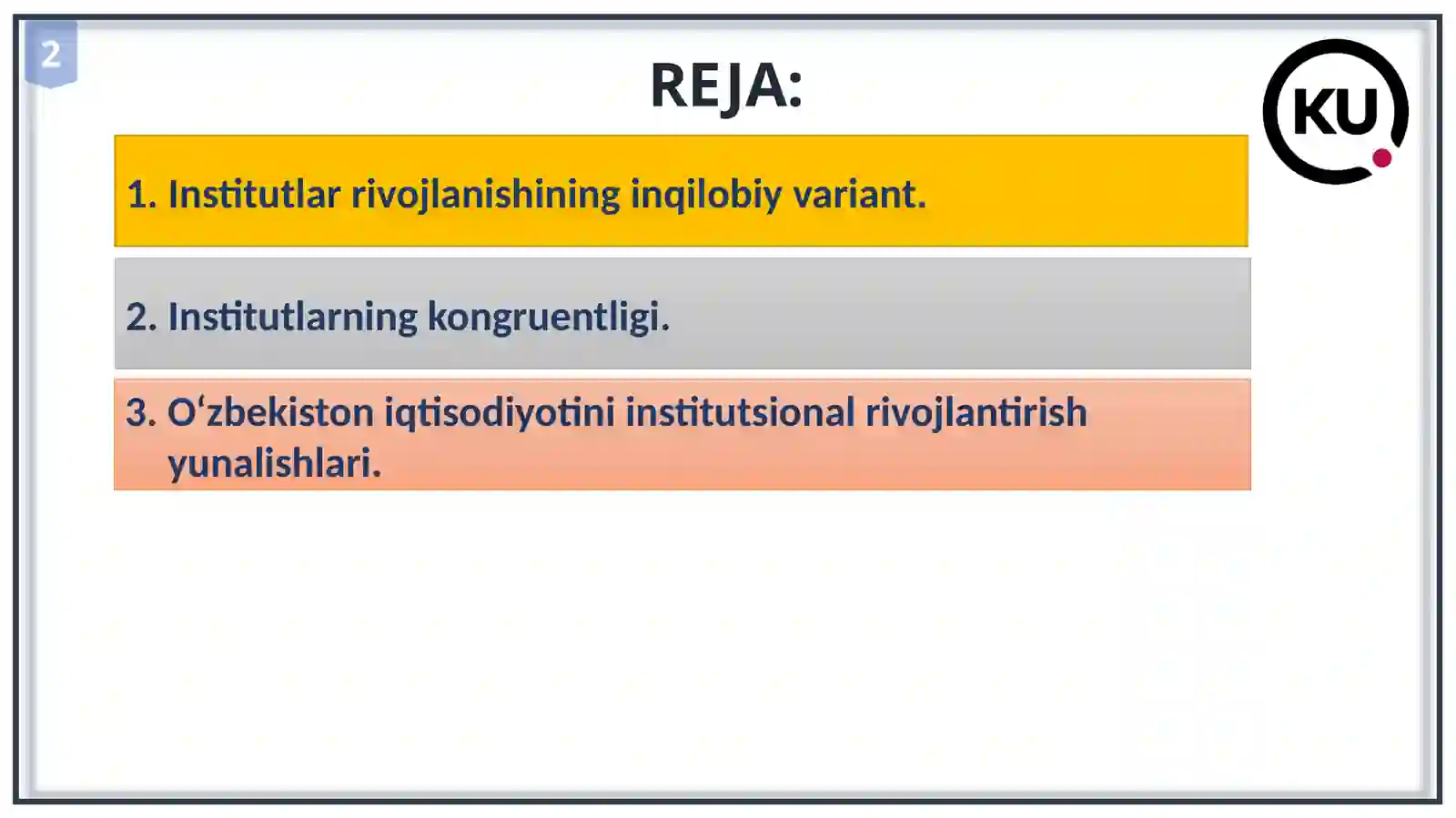 2

REJA:

KU

1. Institutlar rivojlanishining inqilobiy variant.

2. Institutlarning kongruentligi.

3. O‘zbekiston iqtisodiyotini institutsional rivojlantirish yunalishlari.